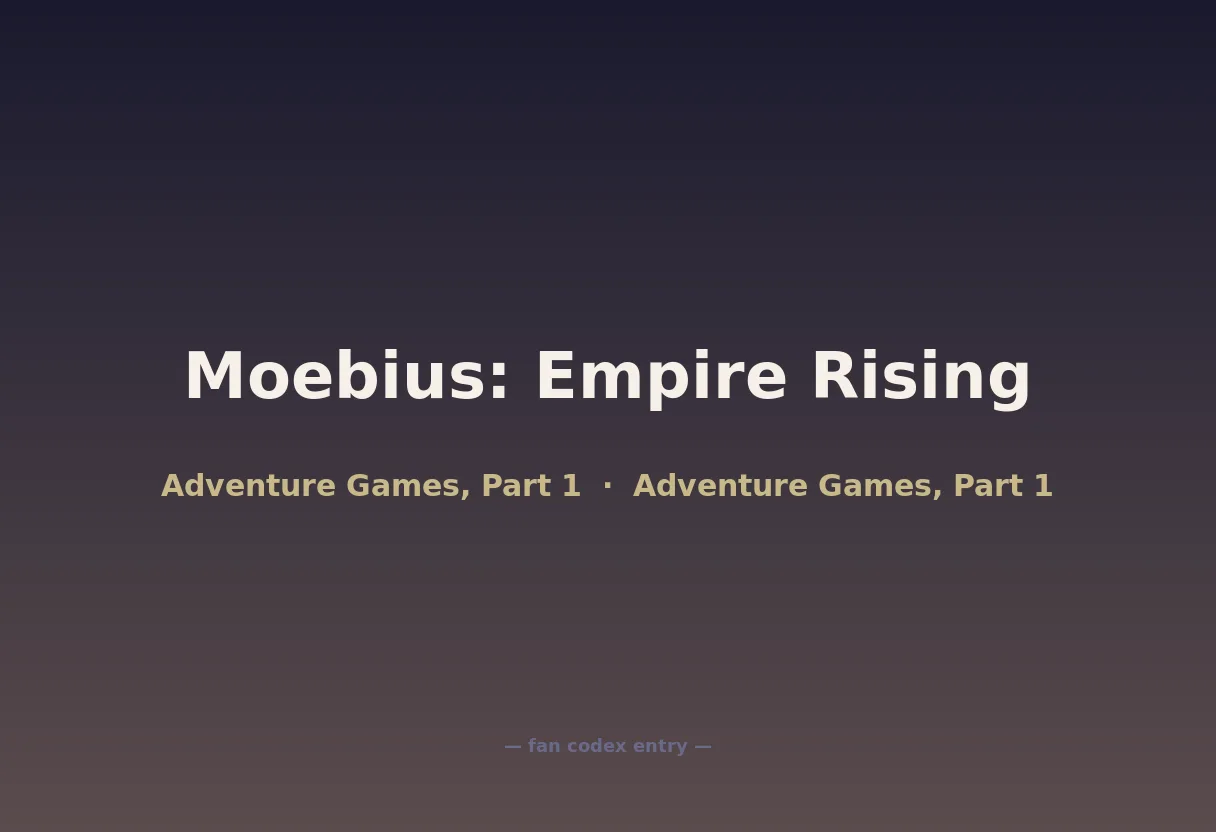 Moebius: Empire Rising

Adventure Games, Part 1 · Adventure Games, Part 1

— fan codex entry —